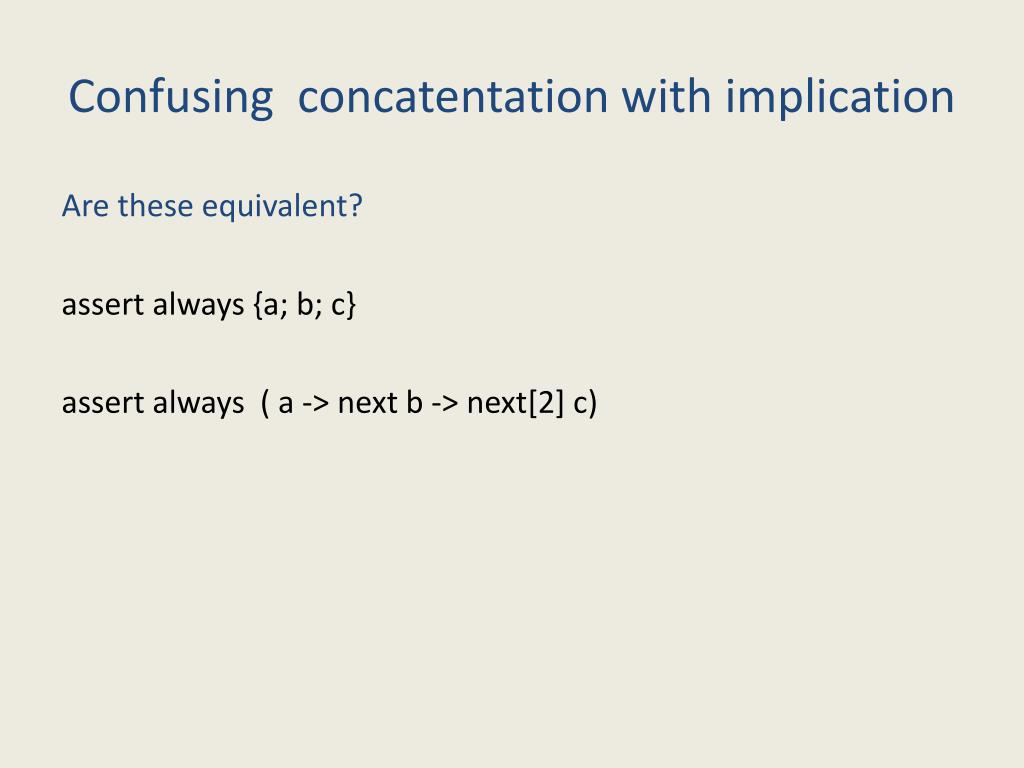 Confusing concatentation with implication

Are these equivalent?

assert always {a; b; c}

assert always ( a -> next b -> next[2] c)